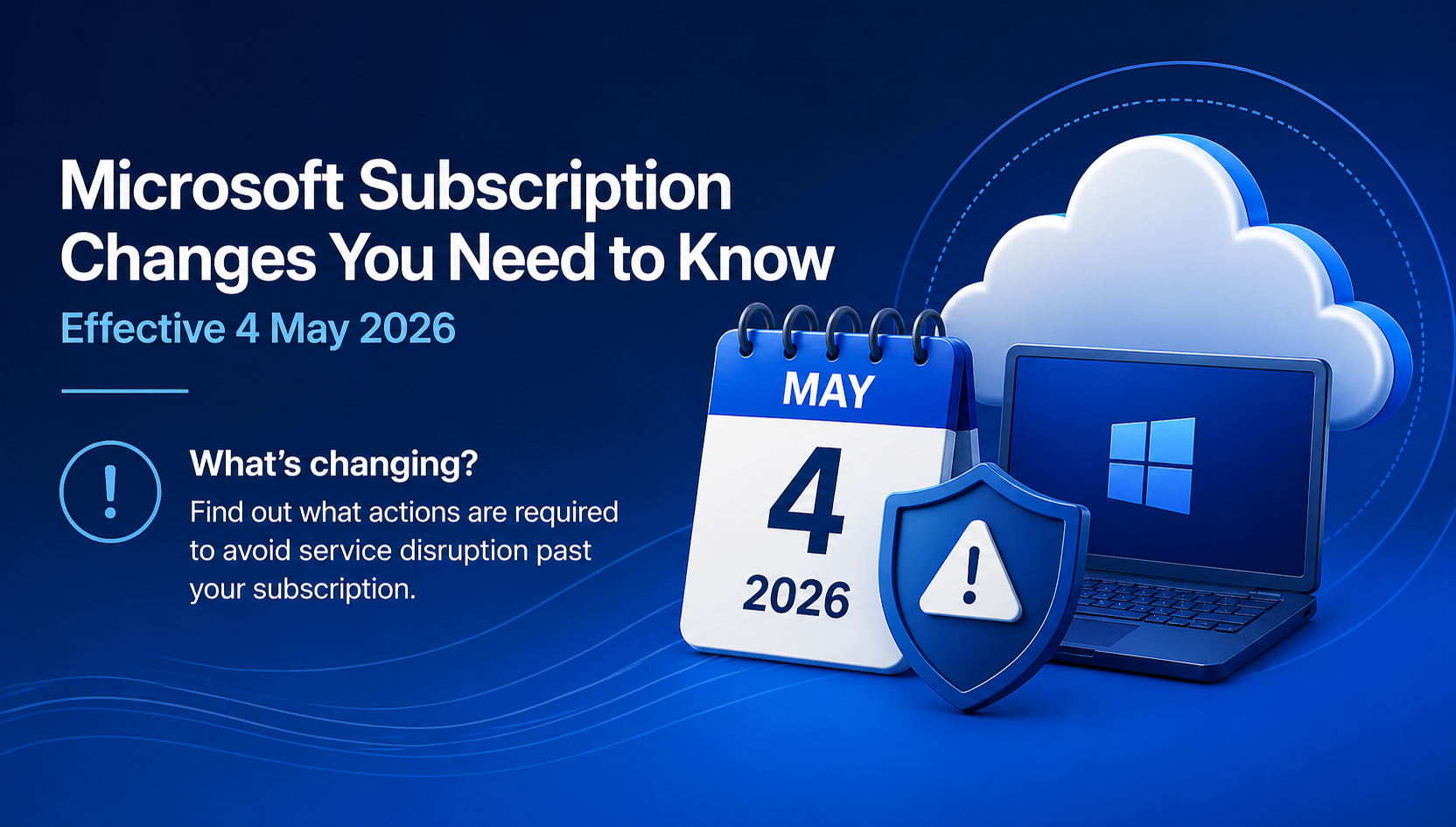 Microsoft Subscription Changes You Need to Know

Effective 4 May 2026

!

What's changing?

Find out what actions are required to avoid service disruption past your subscription.

MAY
4
2026

!